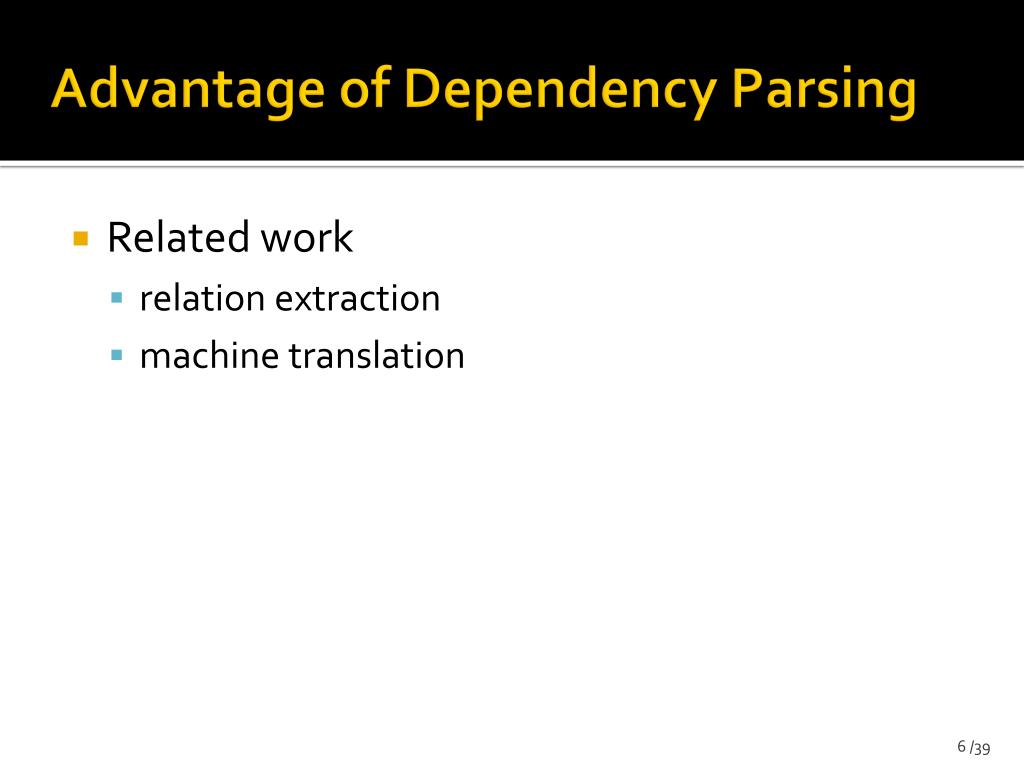 Advantage of Dependency Parsing

Related work

relation extraction

machine translation

6 /39